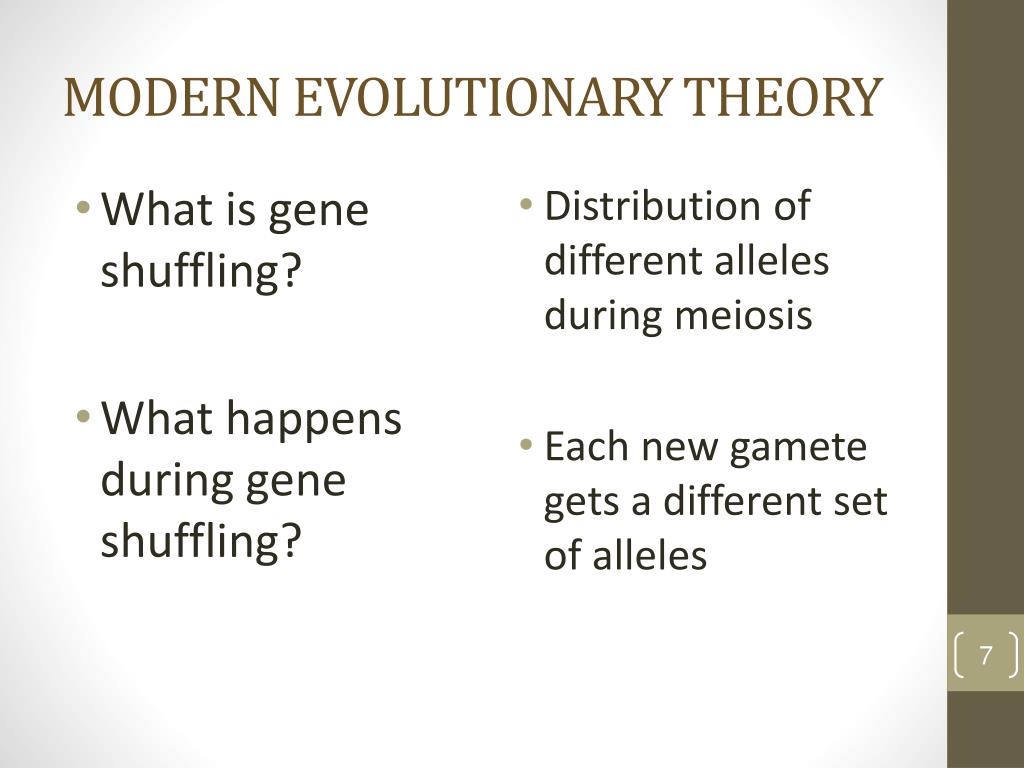 MODERN EVOLUTIONARY THEORY

• What is gene shuffling?

• What happens during gene shuffling?

• Distribution of different alleles during meiosis

• Each new gamete gets a different set of alleles

7